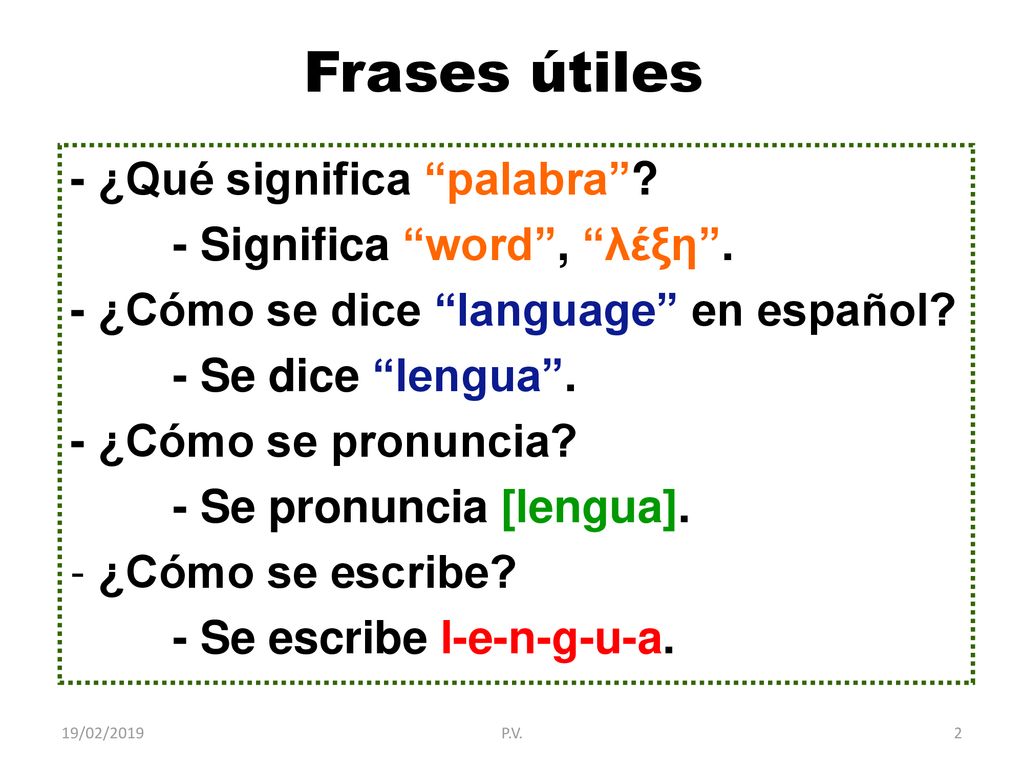 Frases útiles

- ¿Qué significa “palabra”?

- Significa “word”, “λέξη”.

- ¿Cómo se dice “language” en español?

- Se dice “lengua”.

- ¿Cómo se pronuncia?

- Se pronuncia [lengua].

- ¿Cómo se escribe?

- Se escribe l-e-n-g-u-a.

19/02/2019

P.V.

2